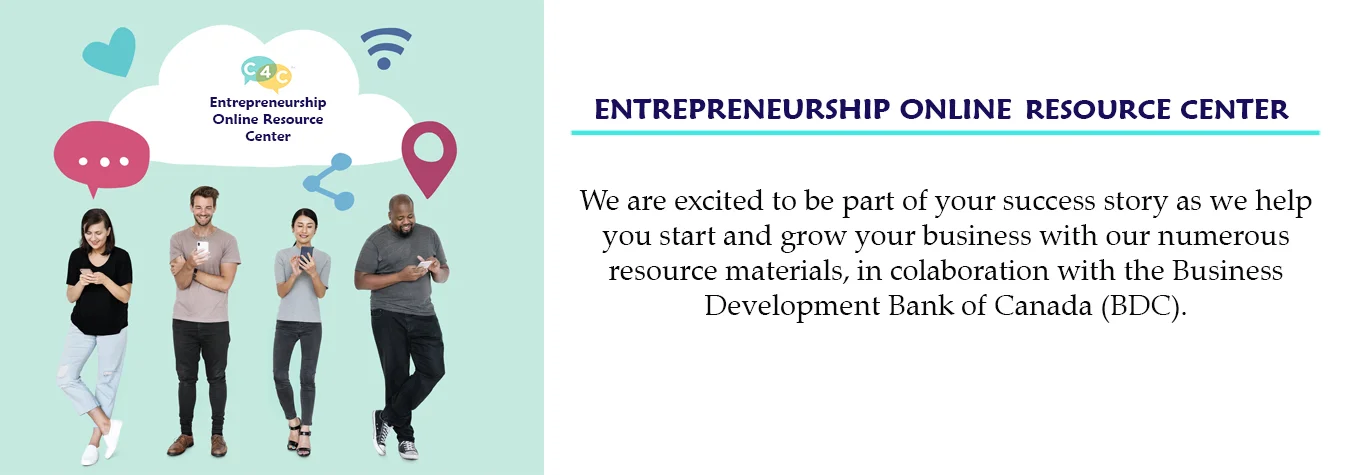 C4C

Entrepreneurship Online Resource Center

ENTREPRENEURSHIP ONLINE RESOURCE CENTER

We are excited to be part of your success story as we help you start and grow your business with our numerous resource materials, in colaboration with the Business Development Bank of Canada (BDC).